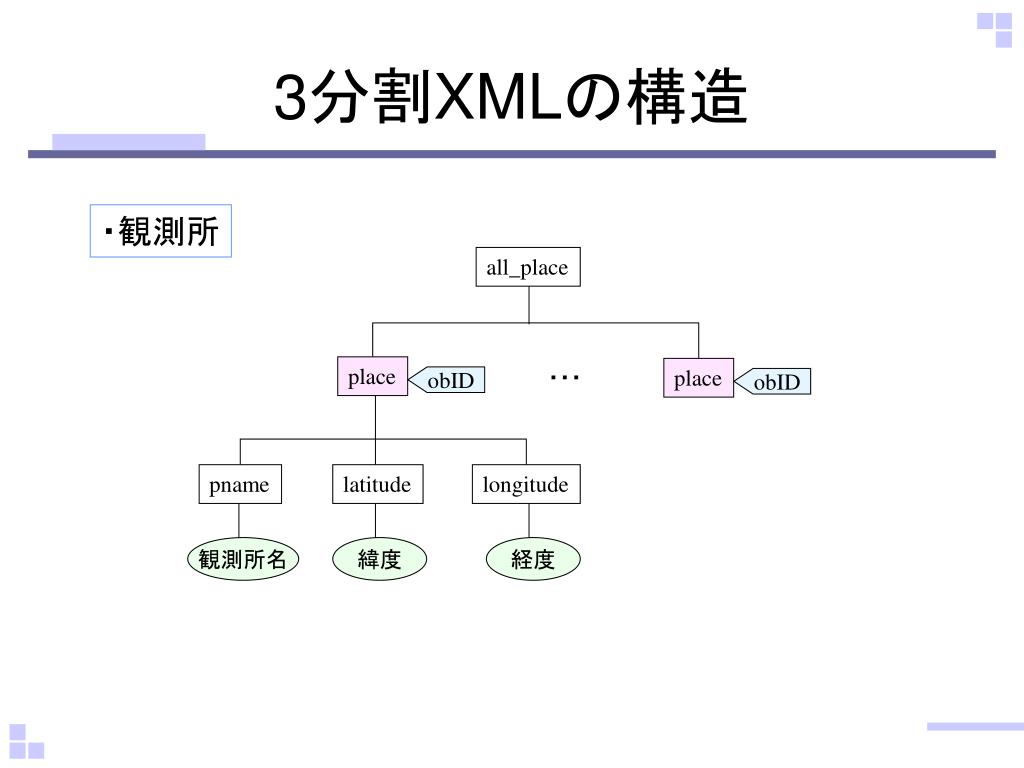 3分割XMLの構造

・観測所

all_place

place

obID

…

place

obID

pname

latitude

longitude

観測所名

緯度

経度